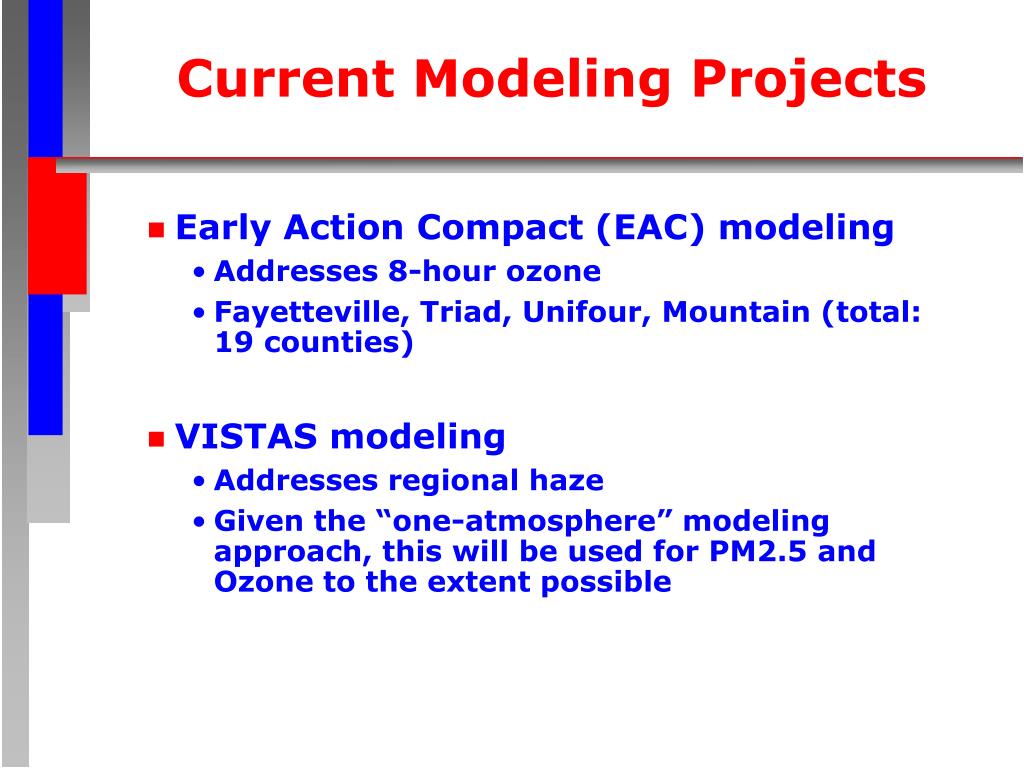 Current Modeling Projects

- Early Action Compact (EAC) modeling
  - Addresses 8-hour ozone
  - Fayetteville, Triad, Unifour, Mountain (total: 19 counties)

- VISTAS modeling
  - Addresses regional haze
  - Given the “one-atmosphere” modeling approach, this will be used for PM2.5 and Ozone to the extent possible